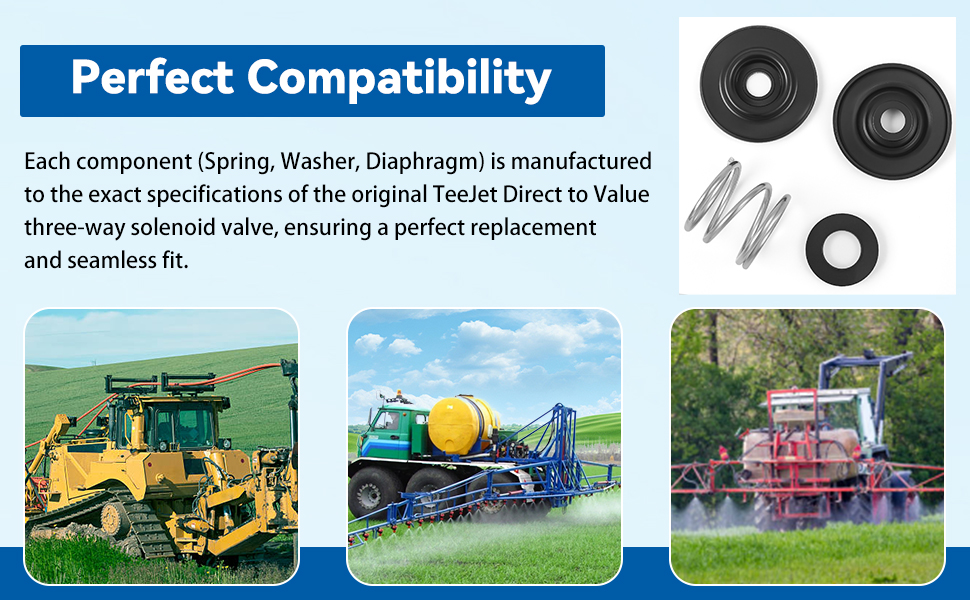 Perfect Compatibility

Each component (Spring, Washer, Diaphragm) is manufactured to the exact specifications of the original TeeJet Direct to Value three-way solenoid valve, ensuring a perfect replacement and seamless fit.